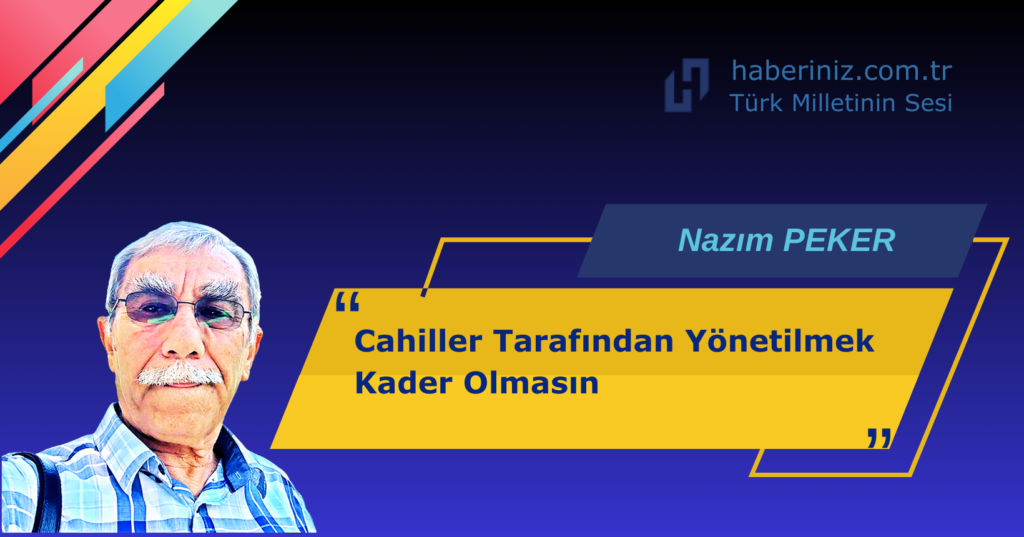 haberiniz.com.tr
Türk Milletinin Sesi

Nazım PEKER

“ Cahiller Tarafından Yönetilmek Kader Olmasın ”